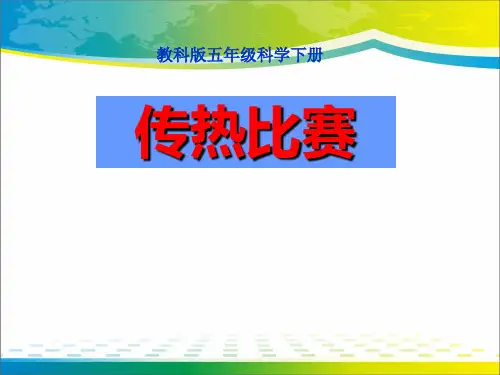 教科版五年级科学下册

传热比赛